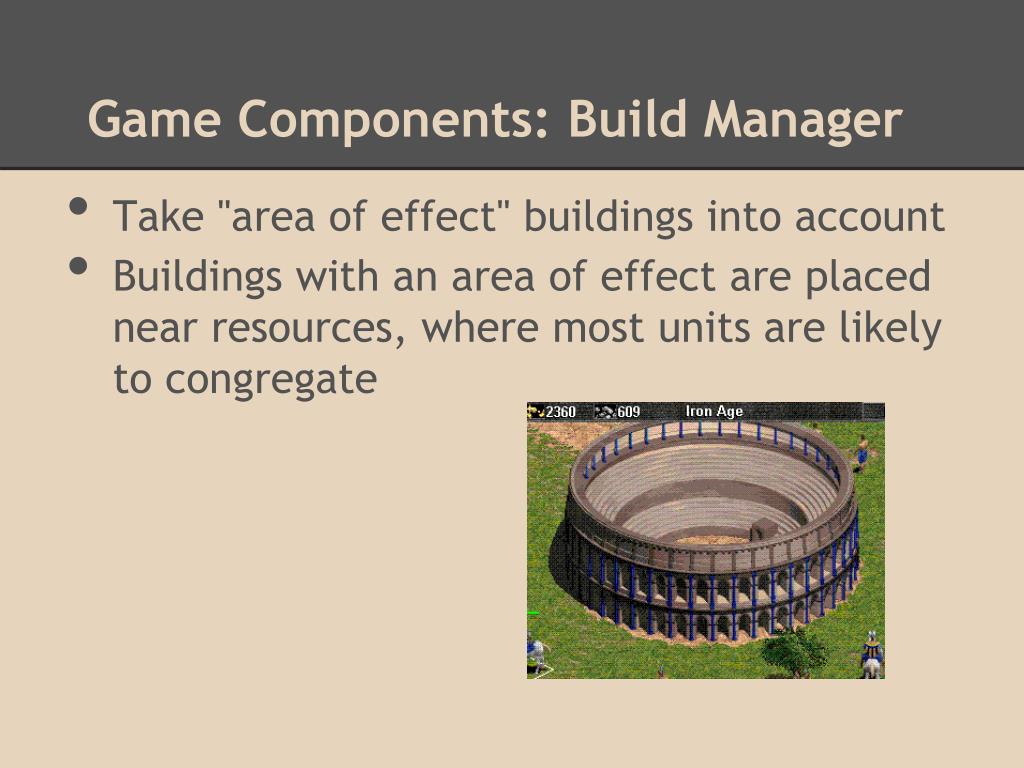 Game Components: Build Manager

• Take "area of effect" buildings into account
• Buildings with an area of effect are placed near resources, where most units are likely to congregate

2360 609 Iron Age